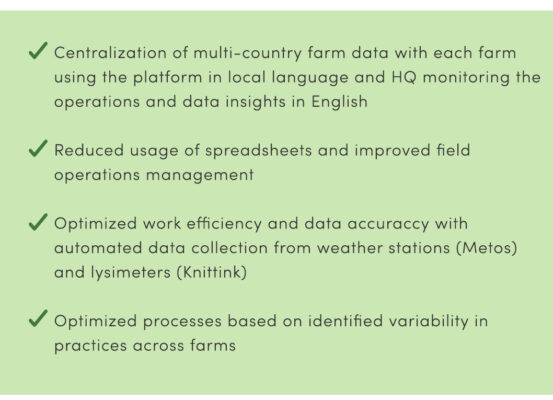 ✓ Centralization of multi-country farm data with each farm using the platform in local language and HQ monitoring the operations and data insights in English

✓ Reduced usage of spreadsheets and improved field operations management

✓ Optimized work efficiency and data accuraccy with automated data collection from weather stations (Metos) and lysimeters (Knittink)

✓ Optimized processes based on identified variability in practices across farms